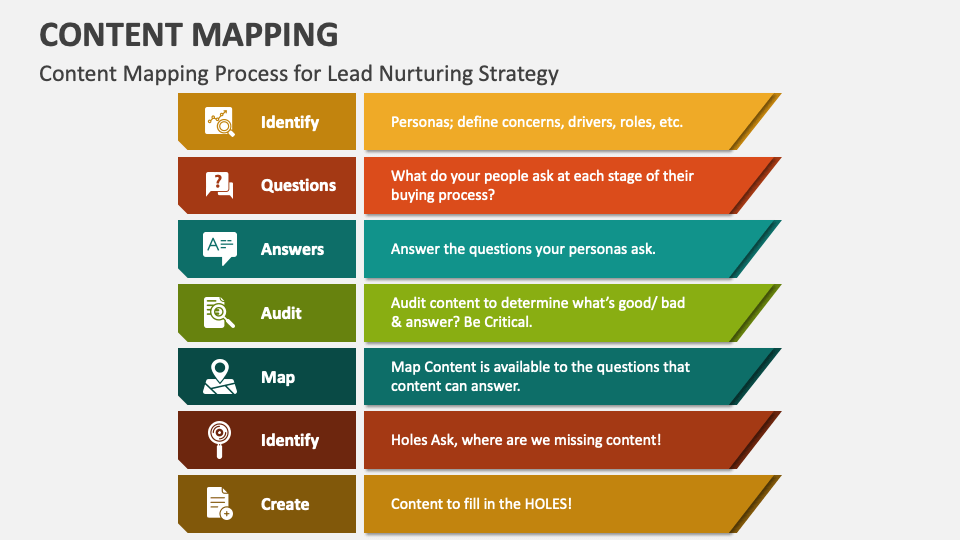 CONTENT MAPPING

Content Mapping Process for Lead Nurturing Strategy

Identify

Personas; define concerns, drivers, roles, etc.

Questions

What do your people ask at each stage of their buying process?

Answers

Answer the questions your personas ask.

Audit

Audit content to determine what's good/ bad & answer? Be Critical.

Map

Map Content is available to the questions that content can answer.

Identify

Holes Ask, where are we missing content!

Create

Content to fill in the HOLES!